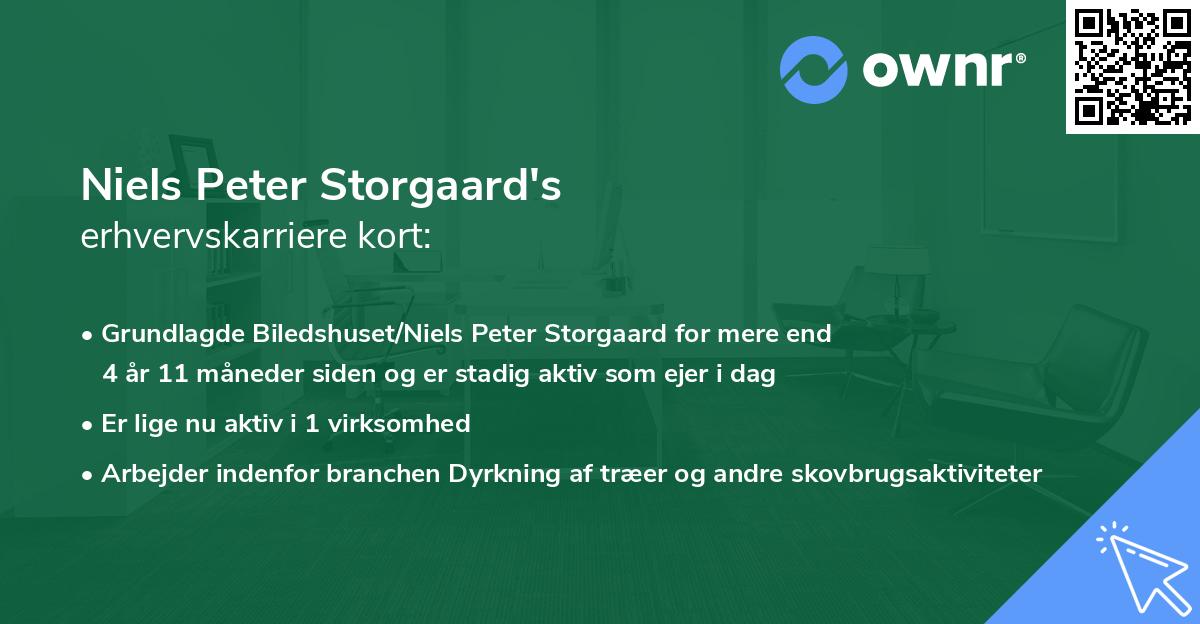 ownr®

Niels Peter Storgaard's
erhvervskarriere kort:

• Grundlagde Biledshuset/Niels Peter Storgaard for mere end 4 år 11 måneder siden og er stadig aktiv som ejer i dag

• Er lige nu aktiv i 1 virksomhed

• Arbejder indenfor branchen Dyrkning af træer og andre skovbrugsaktiviteter